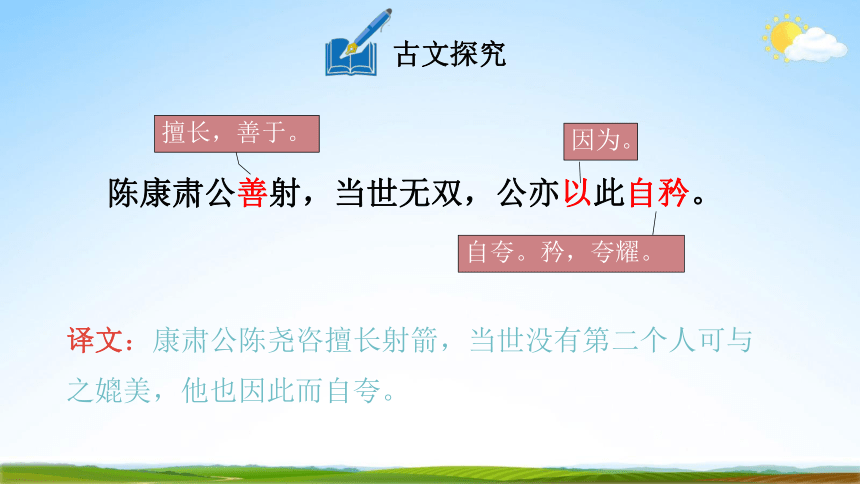 古文探究

擅长，善于。

因为。

陈康肃公善射，当世无双，公亦以此自矜。

自夸。矜，夸耀。

译文：康肃公陈尧咨擅长射箭，当世没有第二个人可与之媲美，他也因此而自夸。